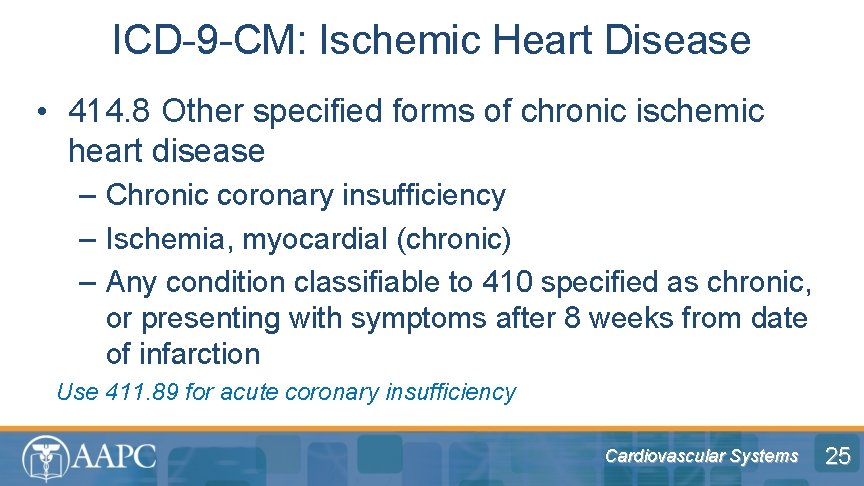 ICD-9-CM: Ischemic Heart Disease

• 414.8 Other specified forms of chronic ischemic heart disease
– Chronic coronary insufficiency
– Ischemia, myocardial (chronic)
– Any condition classifiable to 410 specified as chronic, or presenting with symptoms after 8 weeks from date of infarction

Use 411.89 for acute coronary insufficiency

AAPC

Cardiovascular Systems

25